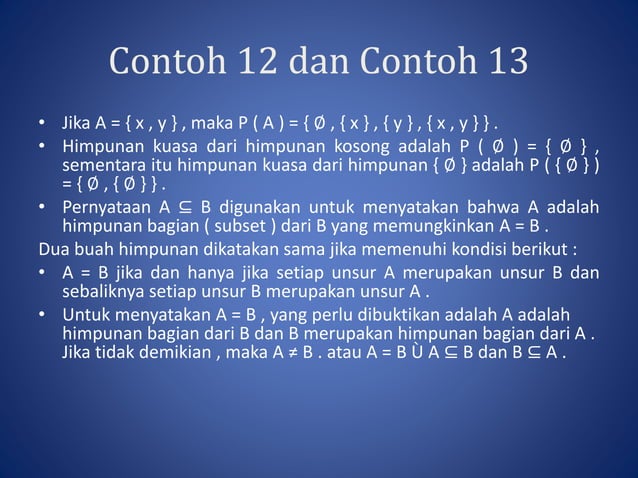 Contoh 12 dan Contoh 13

• Jika A = { x , y } , maka P ( A ) = { Ø , { x } , { y } , { x , y } } .
• Himpunan kuasa dari himpunan kosong adalah P ( Ø ) = { Ø } , sementara itu himpunan kuasa dari himpunan { Ø } adalah P ( { Ø } ) = { Ø , { Ø } } .
• Pernyataan A ⊆ B digunakan untuk menyatakan bahwa A adalah himpunan bagian ( subset ) dari B yang memungkinkan A = B .

Dua buah himpunan dikatakan sama jika memenuhi kondisi berikut :
• A = B jika dan hanya jika setiap unsur A merupakan unsur B dan sebaliknya setiap unsur B merupakan unsur A .
• Untuk menyatakan A = B , yang perlu dibuktikan adalah A adalah himpunan bagian dari B dan B merupakan himpunan bagian dari A . Jika tidak demikian , maka A ≠ B . atau A = B Ù A ⊆ B dan B ⊆ A .